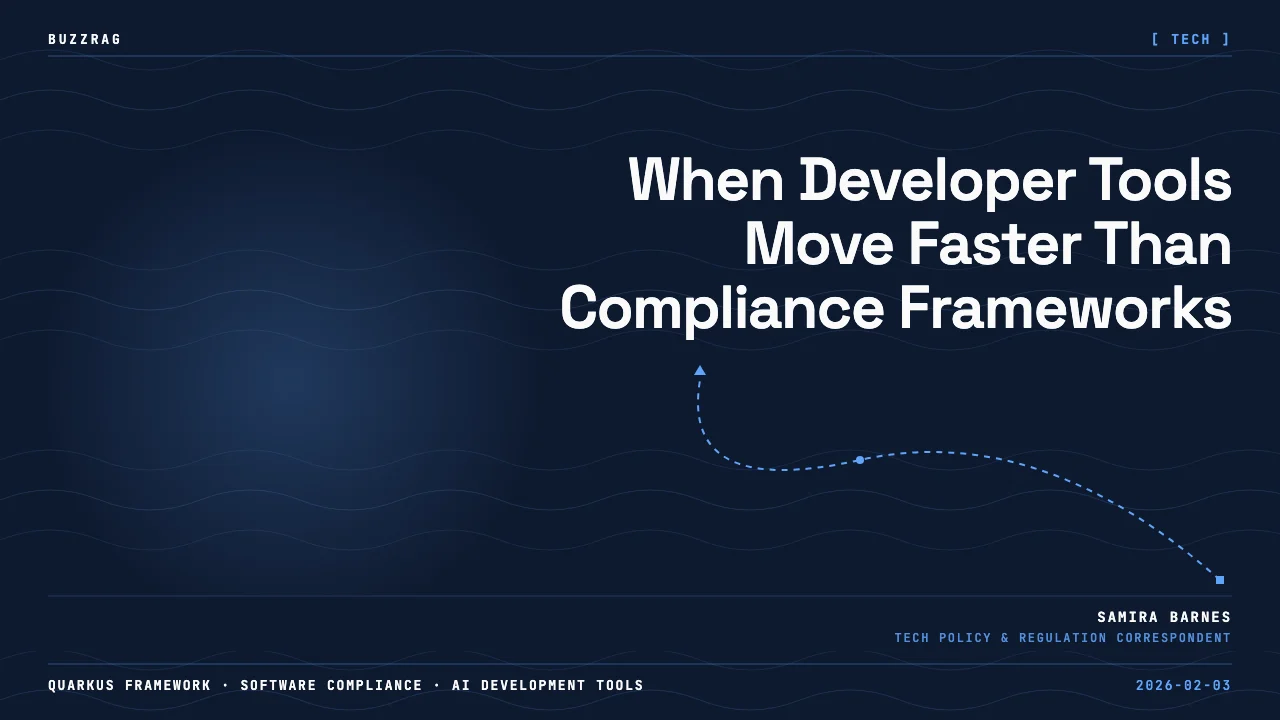 BUZZRAG

[ TECH ]

When Developer Tools Move Faster Than Compliance Frameworks

SAMIRA BARNES
TECH POLICY & REGULATION CORRESPONDENT

QUARKUS FRAMEWORK · SOFTWARE COMPLIANCE · AI DEVELOPMENT TOOLS

2026-02-03